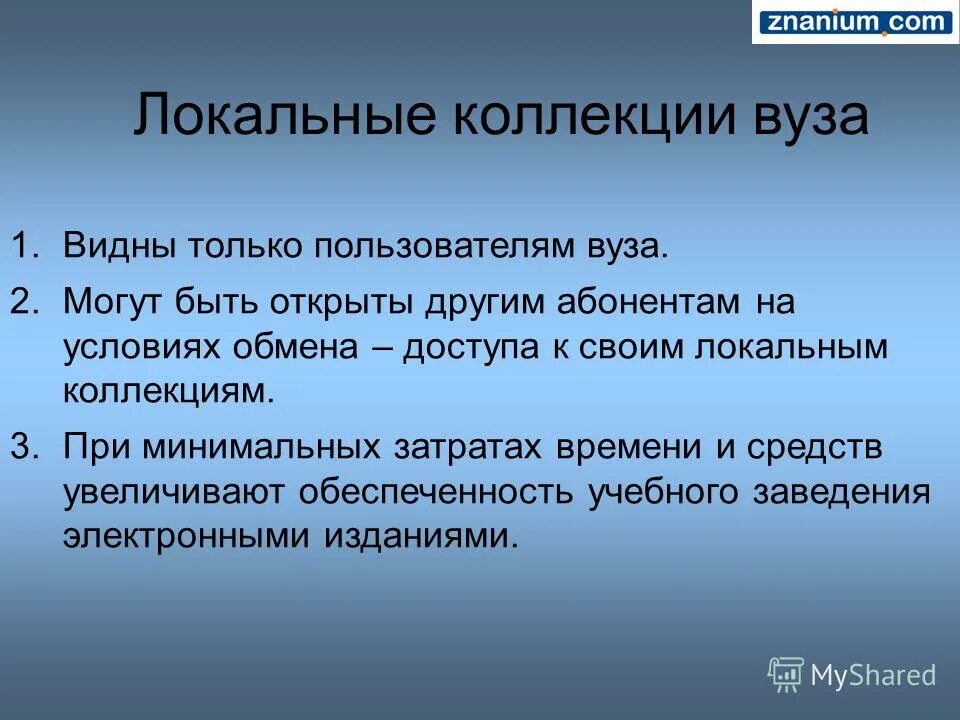 znanium.com

Локальные коллекции вуза

1. Видны только пользователям вуза.
2. Могут быть открыты другим абонентам на условиях обмена – доступа к своим локальным коллекциям.
3. При минимальных затратах времени и средств увеличивают обеспеченность учебного заведения электронными изданиями.

MyShared